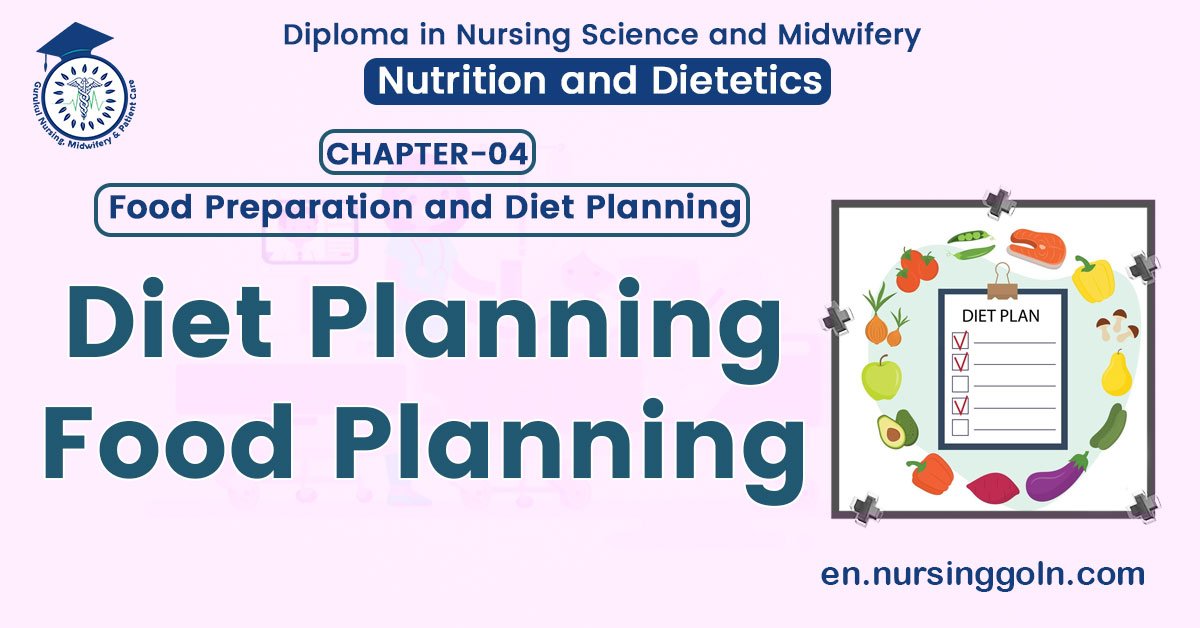 Gurukul Nursing, Midwifery & Patient Care

Diploma in Nursing Science and Midwifery

Nutrition and Dietetics

CHAPTER-04

Food Preparation and Diet Planning

Diet Planning
Food Planning

DIET PLAN

en.nursinggoln.com